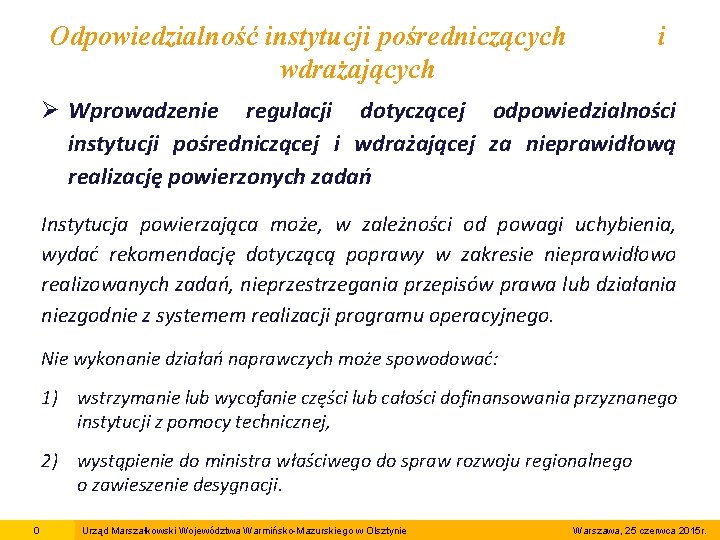 Odpowiedzialność instytucji pośredniczących i wdrażających

➢ Wprowadzenie regulacji dotyczącej odpowiedzialności instytucji pośredniczącej i wdrażającej za nieprawidłową realizację powierzonych zadań

Instytucja powierzająca może, w zależności od powagi uchybienia, wydać rekomendację dotyczącą poprawy w zakresie nieprawidłowo realizowanych zadań, nieprzestrzegania przepisów prawa lub działania niezgodnie z systemem realizacji programu operacyjnego.

Nie wykonanie działań naprawczych może spowodować:

1) wstrzymanie lub wycofanie części lub całości dofinansowania przyznanego instytucji z pomocy technicznej,

2) wystąpienie do ministra właściwego do spraw rozwoju regionalnego o zawieszenie desygnacji.

0 Urząd Marszałkowski Województwa Warmińsko-Mazurskiego w Olsztynie Warszawa, 25 czerwca 2015r.